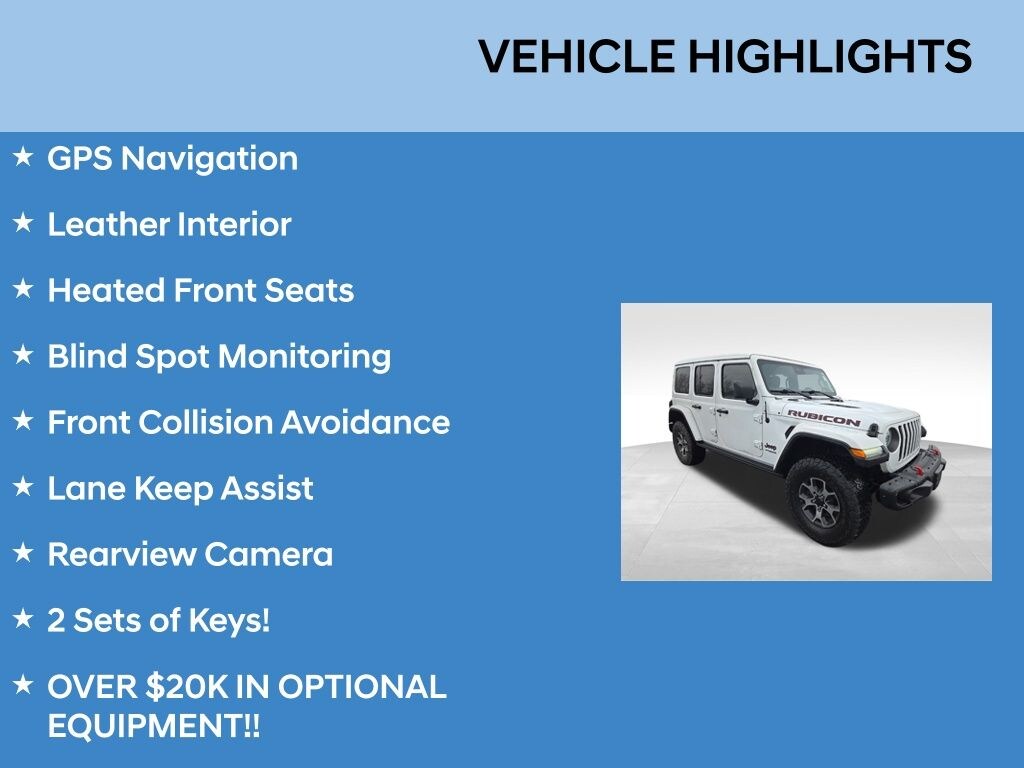 VEHICLE HIGHLIGHTS

★ GPS Navigation

★ Leather Interior

★ Heated Front Seats

★ Blind Spot Monitoring

★ Front Collision Avoidance

★ Lane Keep Assist

★ Rearview Camera

★ 2 Sets of Keys!

★ OVER \$20K IN OPTIONAL EQUIPMENT!!

RUBICON